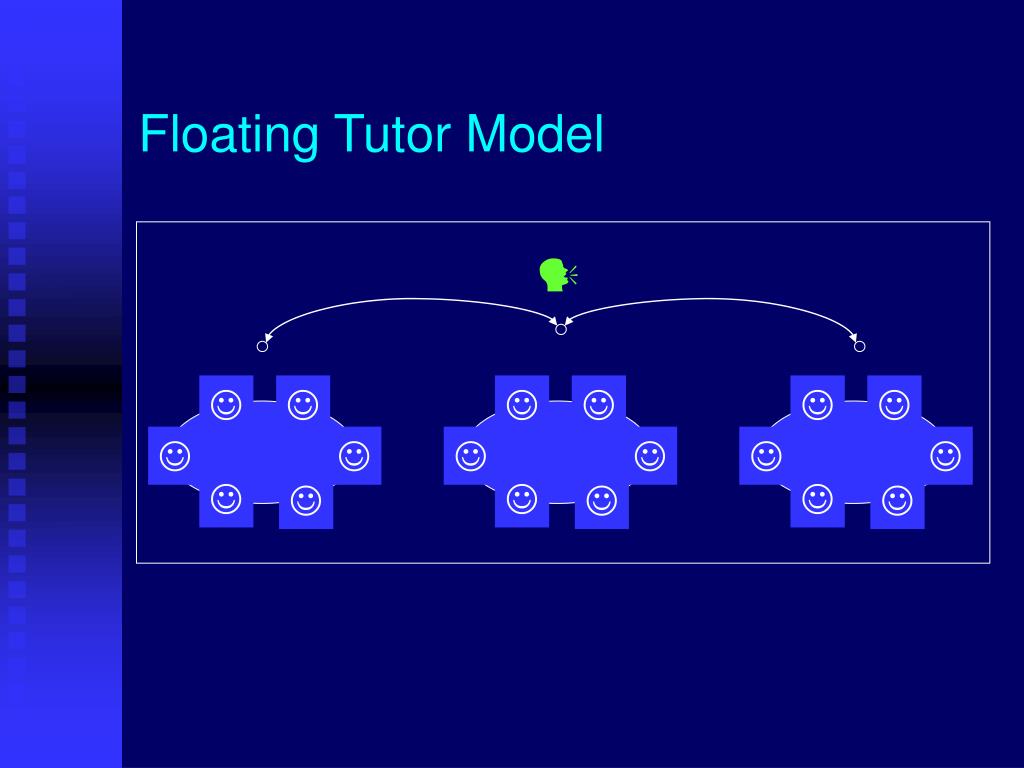 Floating Tutor Model